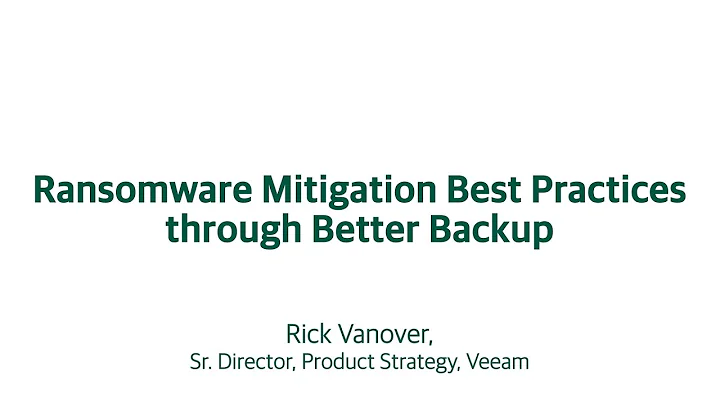 Ransomware Mitigation Best Practices through Better Backup

Rick Vanover,
Sr. Director, Product Strategy, Veeam